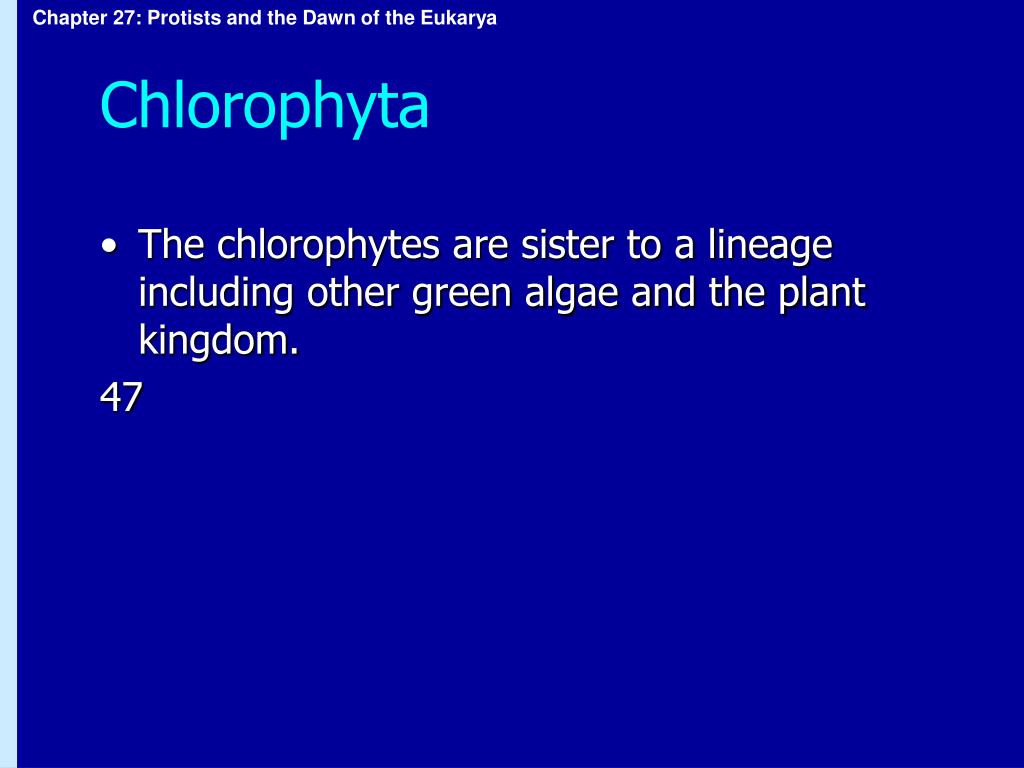 Chapter 27: Protists and the Dawn of the Eukarya

Chlorophyta

• The chlorophytes are sister to a lineage including other green algae and the plant kingdom.

47